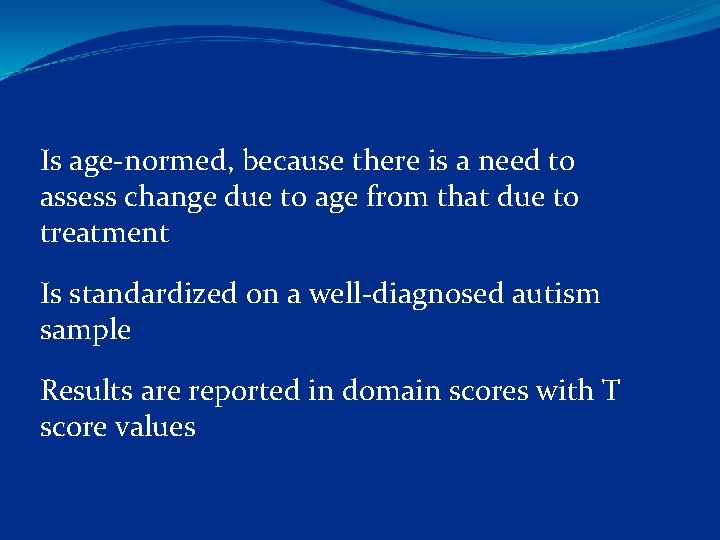 Is age-normed, because there is a need to assess change due to age from that due to treatment

Is standardized on a well-diagnosed autism sample

Results are reported in domain scores with T score values